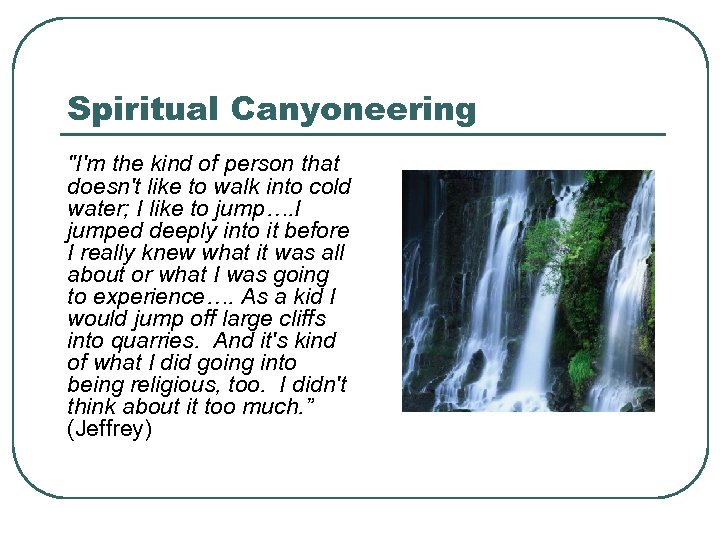 Spiritual Canyoneering

"I'm the kind of person that doesn't like to walk into cold water; I like to jump….I jumped deeply into it before I really knew what it was all about or what I was going to experience…. As a kid I would jump off large cliffs into quarries. And it's kind of what I did going into being religious, too. I didn't think about it too much." (Jeffrey)